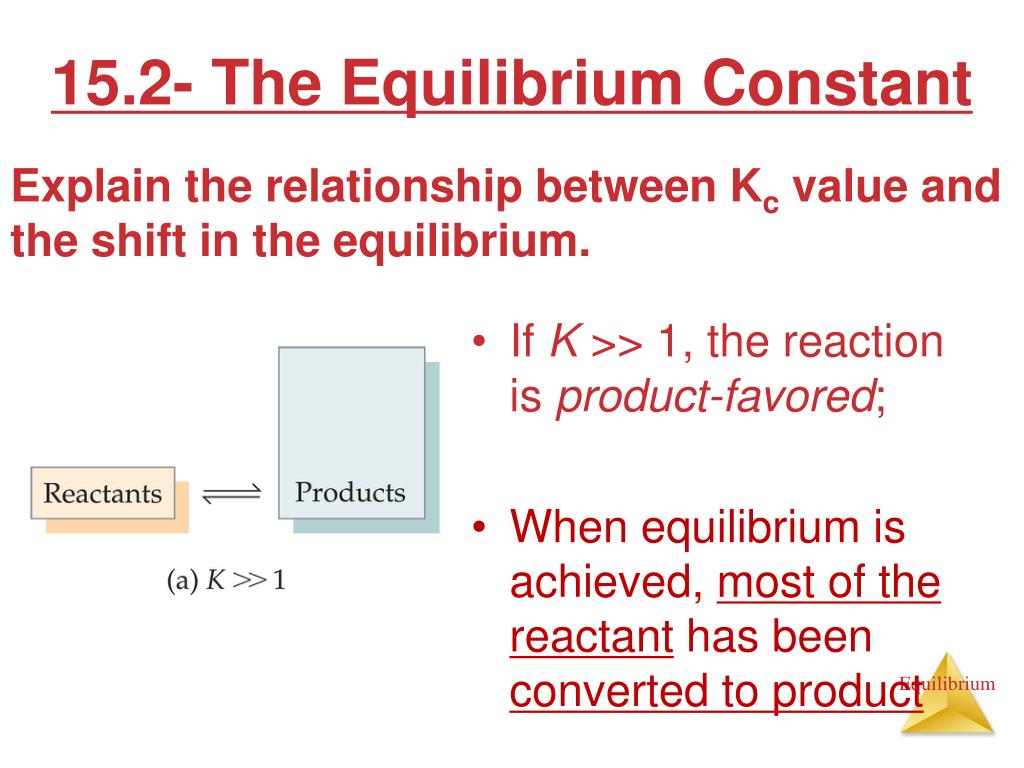 15.2- The Equilibrium Constant

Explain the relationship between $K_c$ value and the shift in the equilibrium.

Reactants $\rightleftharpoons$ Products

(a) $K >> 1$

• If $K >> 1$, the reaction is product-favored;

• When equilibrium is achieved, most of the reactant has been converted to product

Equilibrium